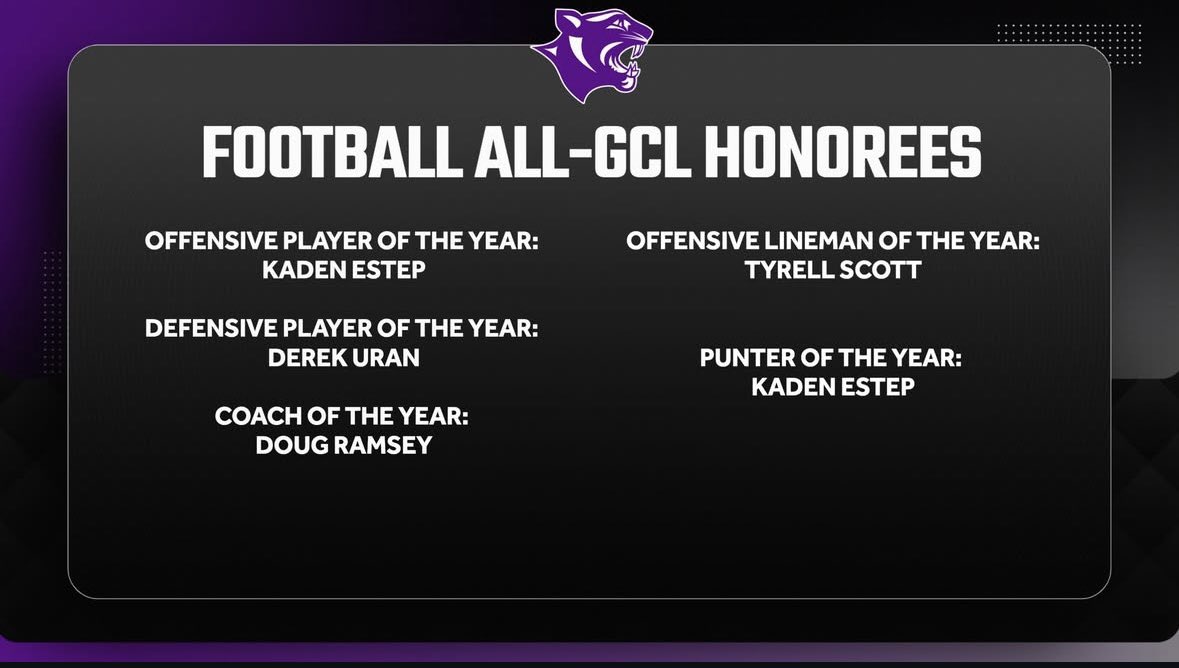 FOOTBALL ALL-GCL HONOREES

OFFENSIVE PLAYER OF THE YEAR:
KADEN ESTEP

DEFENSIVE PLAYER OF THE YEAR:
DEREK URAN

COACH OF THE YEAR:
DOUG RAMSEY

OFFENSIVE LINEMAN OF THE YEAR:
TYRELL SCOTT

PUNTER OF THE YEAR:
KADEN ESTEP